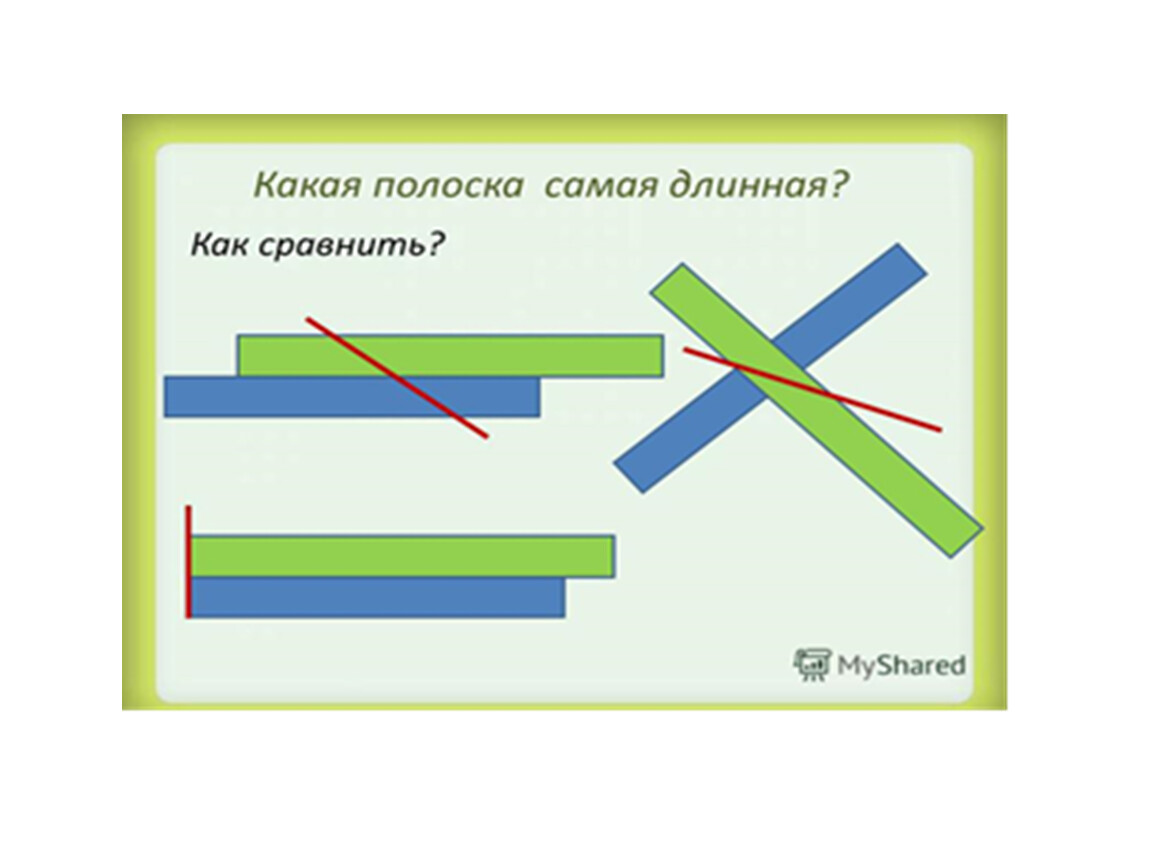 Какая полоска самая длинная?

Как сравнить?

MyShared